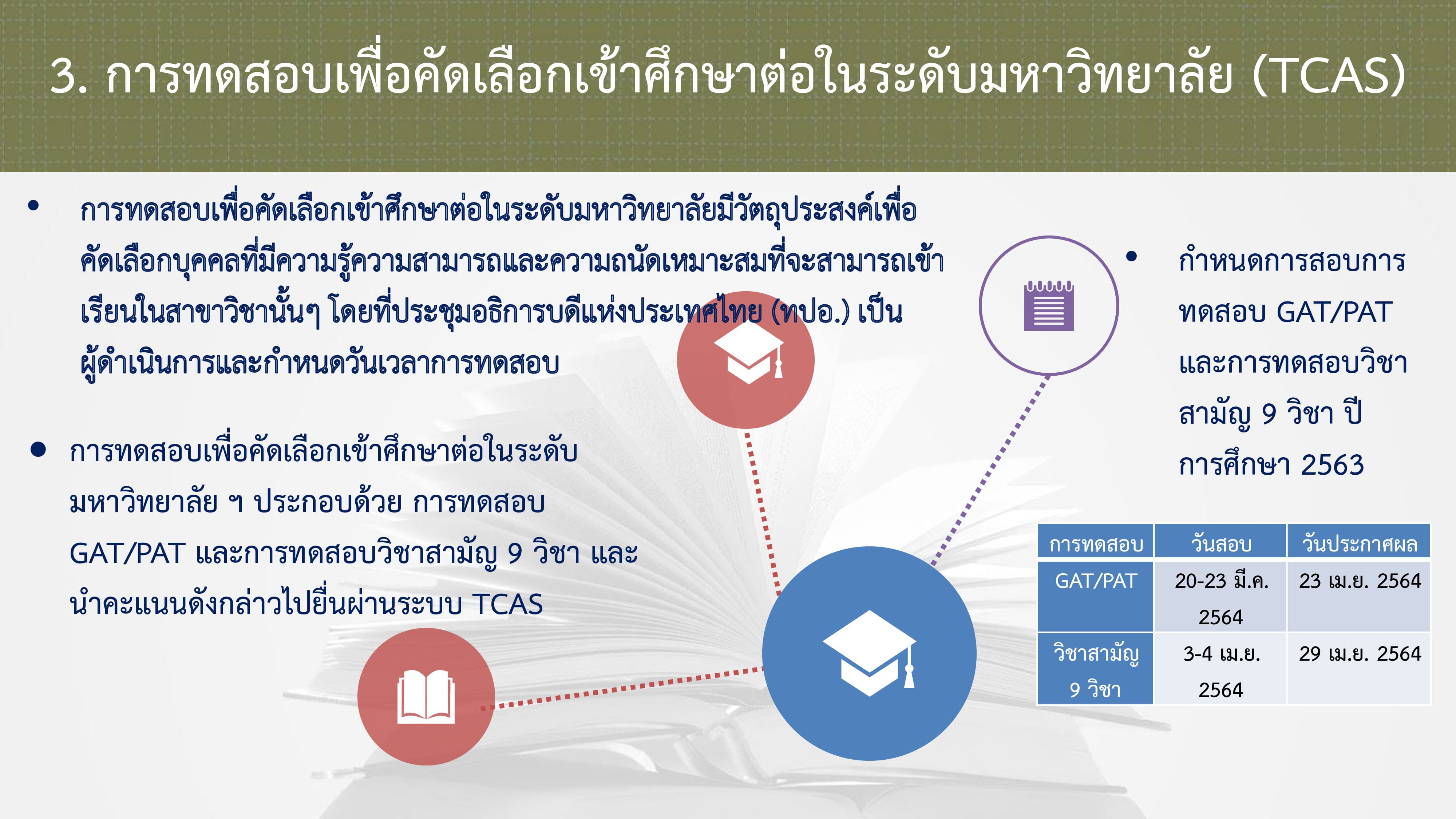 3. การทดสอบเพื่อคัดเลือกเข้าศึกษาต่อในระดับมหาวิทยาลัย (TCAS)

• การทดสอบเพื่อคัดเลือกเข้าศึกษาต่อในระดับมหาวิทยาลัยมีวัตถุประสงค์เพื่อคัดเลือกบุคคลที่มีความรู้ความสามารถและความถนัดเหมาะสมที่จะสามารถเข้าเรียนในสาขาวิชานั้นๆ โดยที่ประชุมอธิการบดีแห่งประเทศไทย (ทปอ.) เป็นผู้ดำเนินการและกำหนดวันเวลาการทดสอบ

• การทดสอบเพื่อคัดเลือกเข้าศึกษาต่อในระดับมหาวิทยาลัย ฯ ประกอบด้วย การทดสอบ GAT/PAT และการทดสอบวิชาสามัญ 9 วิชา และนำคะแนนดังกล่าวไปยื่นผ่านระบบ TCAS

• กำหนดการสอบการทดสอบ GAT/PAT และการทดสอบวิชาสามัญ 9 วิชา ปีการศึกษา 2563

| การทดสอบ | วันสอบ | วันประกาศผล |
|---|---|---|
| GAT/PAT | 20-23 มี.ค. 2564 | 23 เม.ย. 2564 |
| วิชาสามัญ 9 วิชา | 3-4 เม.ย. 2564 | 29 เม.ย. 2564 |